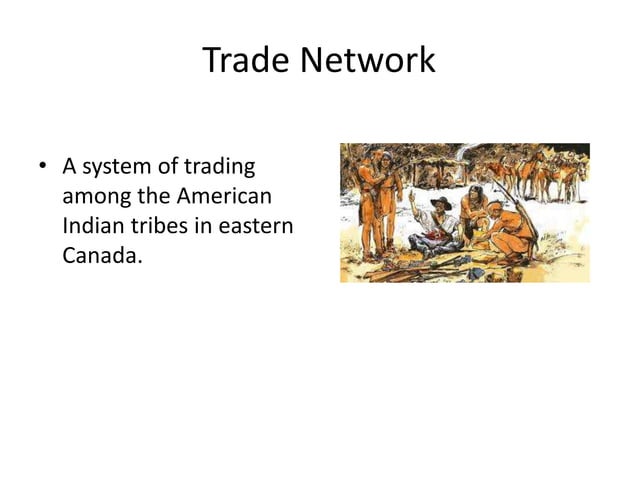 Trade Network

• A system of trading among the American Indian tribes in eastern Canada.